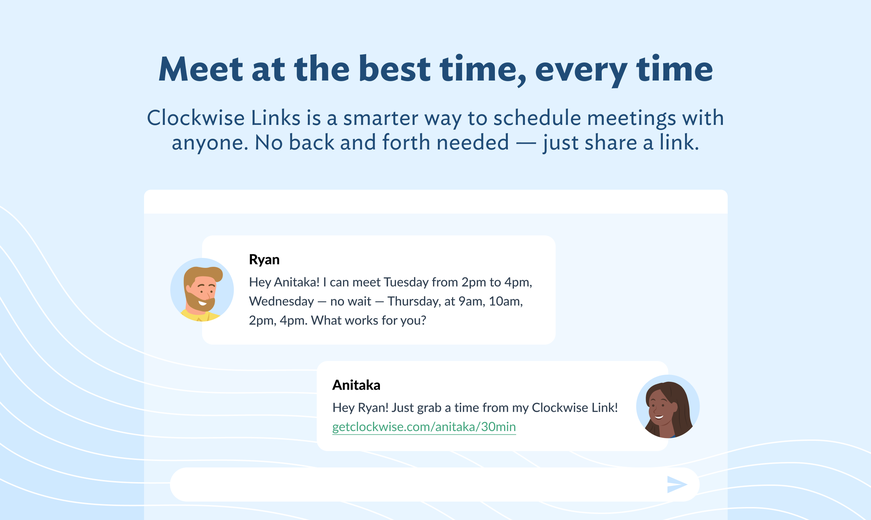 Meet at the best time, every time

Clockwise Links is a smarter way to schedule meetings with anyone. No back and forth needed — just share a link.

Ryan
Hey Anitaka! I can meet Tuesday from 2pm to 4pm, Wednesday — no wait — Thursday, at 9am, 10am, 2pm, 4pm. What works for you?

Anitaka
Hey Ryan! Just grab a time from my Clockwise Link!
getclockwise.com/anitaka/30min